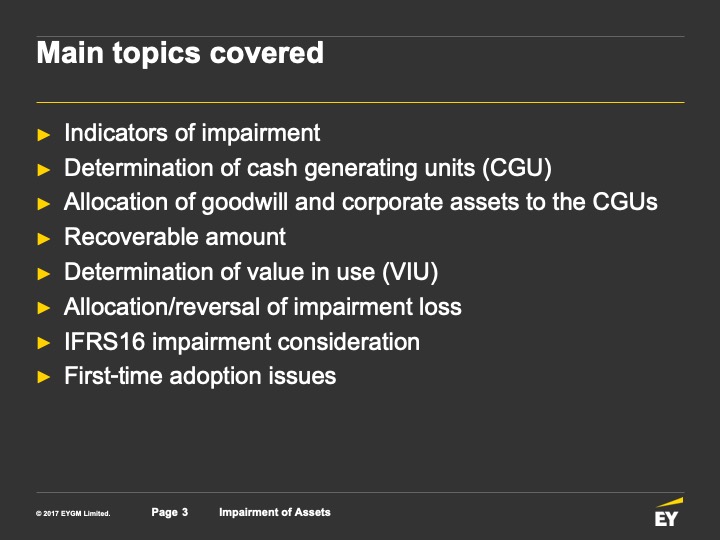 Main topics covered

► Indicators of impairment
► Determination of cash generating units (CGU)
► Allocation of goodwill and corporate assets to the CGUs
► Recoverable amount
► Determination of value in use (VIU)
► Allocation/reversal of impairment loss
► IFRS16 impairment consideration
► First-time adoption issues

© 2017 EYGM Limited. Page 3 Impairment of Assets

EY